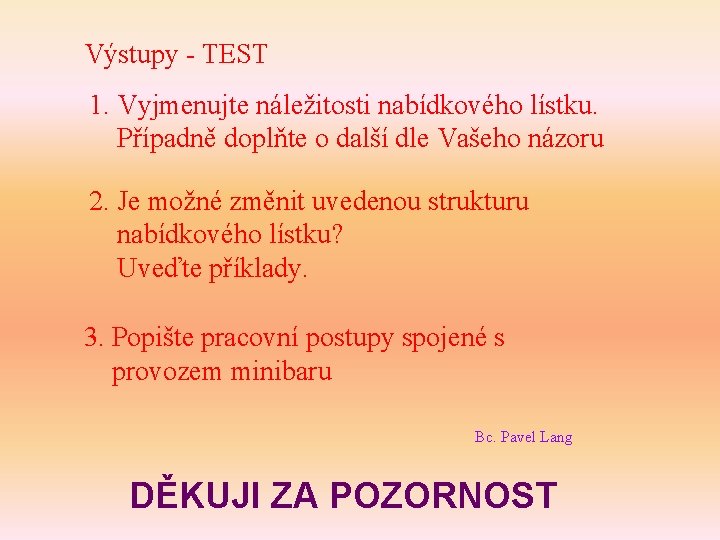 Výstupy - TEST

1. Vyjmenujte náležitosti nabídkového lístku. Případně doplňte o další dle Vašeho názoru

2. Je možné změnit uvedenou strukturu nabídkového lístku? Uveďte příklady.

3. Popište pracovní postupy spojené s provozem minibaru

Bc. Pavel Lang

DĚKUJI ZA POZORNOST